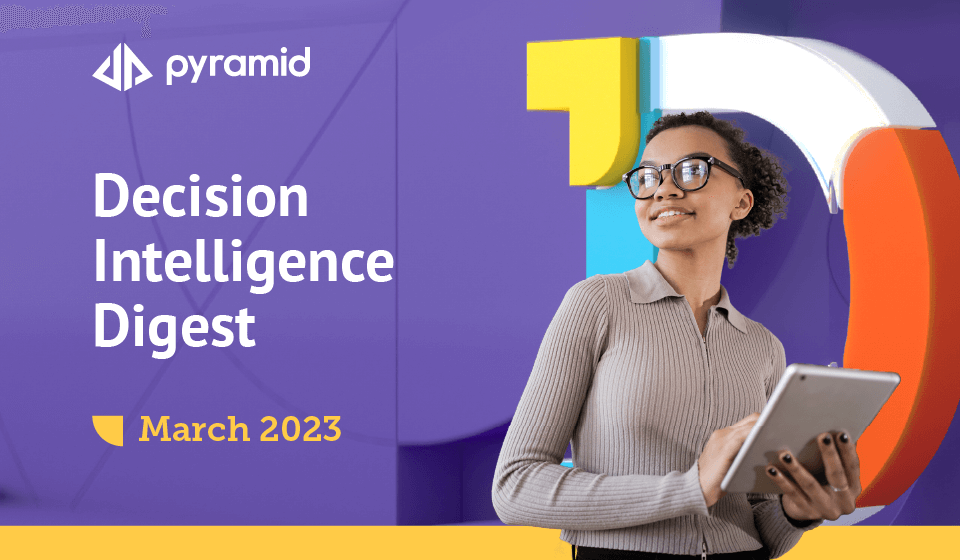 pyramid

Decision Intelligence Digest

March 2023